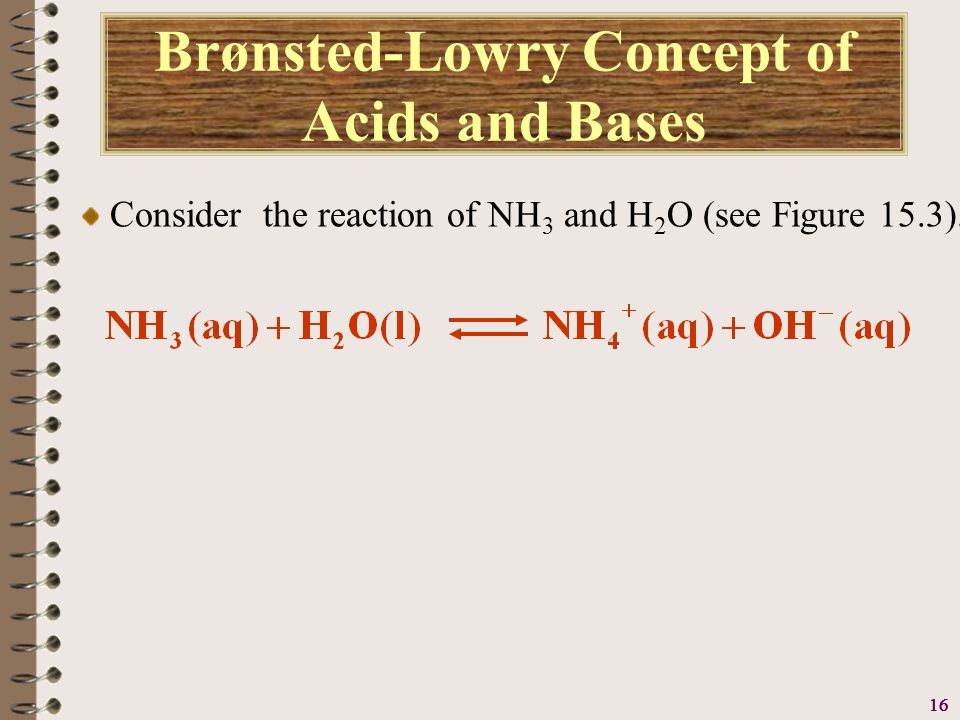 Brønsted-Lowry Concept of Acids and Bases

Consider the reaction of $NH_3$ and $H_2O$ (see Figure 15.3).

$NH_3(aq) + H_2O(l) \rightleftharpoons NH_4^+(aq) + OH^-(aq)$

16